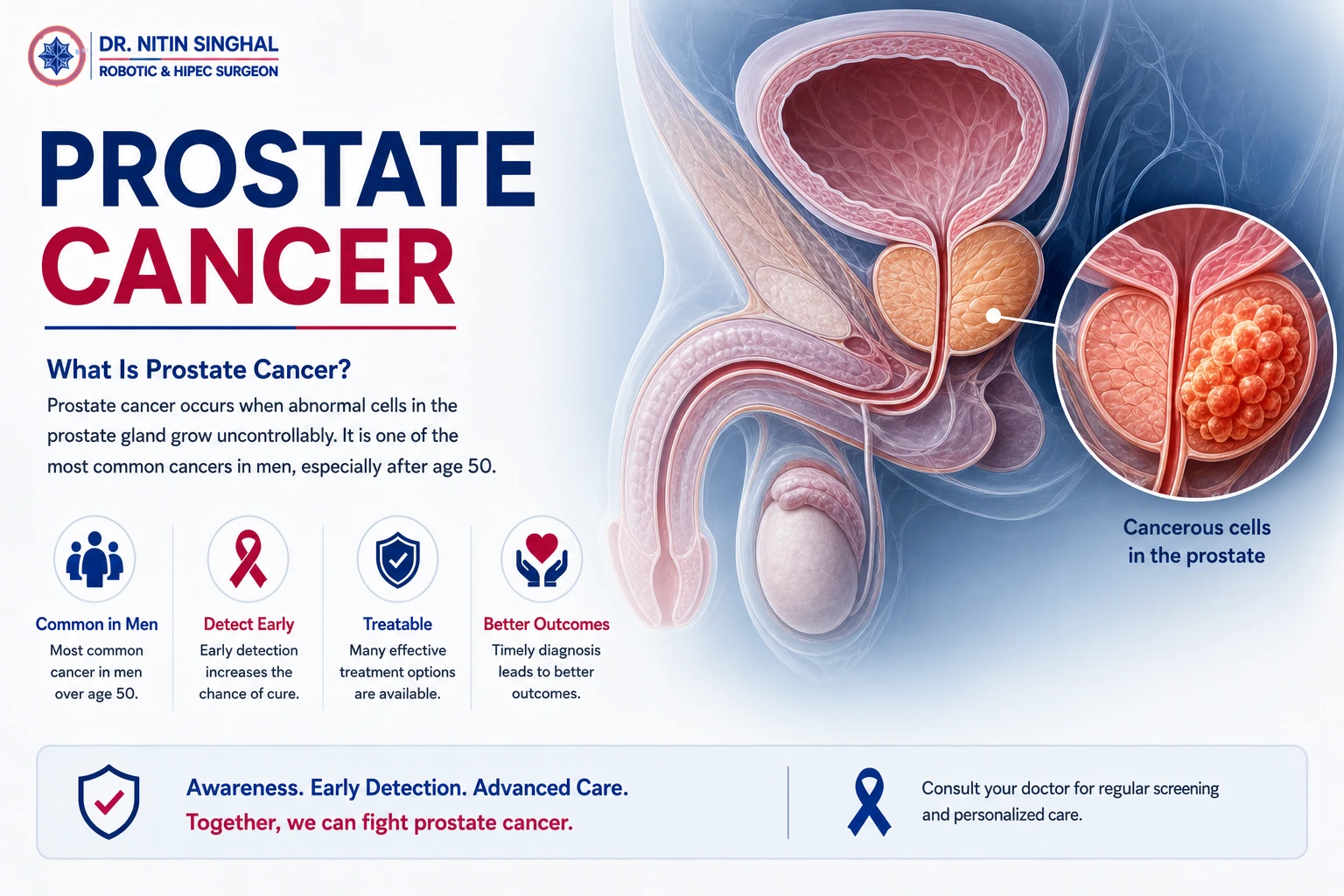 DR. NITIN SINGHAL
ROBOTIC & HIPEC SURGEON

PROSTATE CANCER

What Is Prostate Cancer?

Prostate cancer occurs when abnormal cells in the prostate gland grow uncontrollably. It is one of the most common cancers in men, especially after age 50.

Common in Men
Most common cancer in men over age 50.

Detect Early
Early detection increases the chance of cure.

Treatable
Many effective treatment options are available.

Better Outcomes
Timely diagnosis leads to better outcomes.

Cancerous cells in the prostate

Awareness. Early Detection. Advanced Care.
Together, we can fight prostate cancer.

Consult your doctor for regular screening and personalized care.